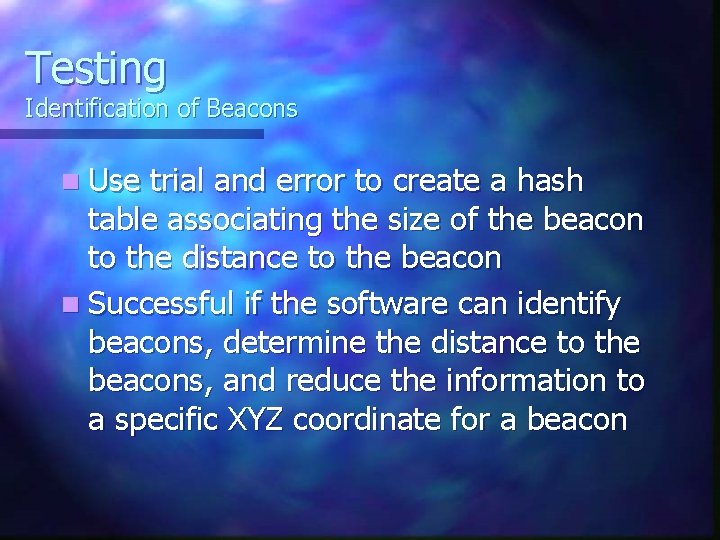 Testing
Identification of Beacons

Use trial and error to create a hash table associating the size of the beacon to the distance to the beacon

Successful if the software can identify beacons, determine the distance to the beacons, and reduce the information to a specific XYZ coordinate for a beacon